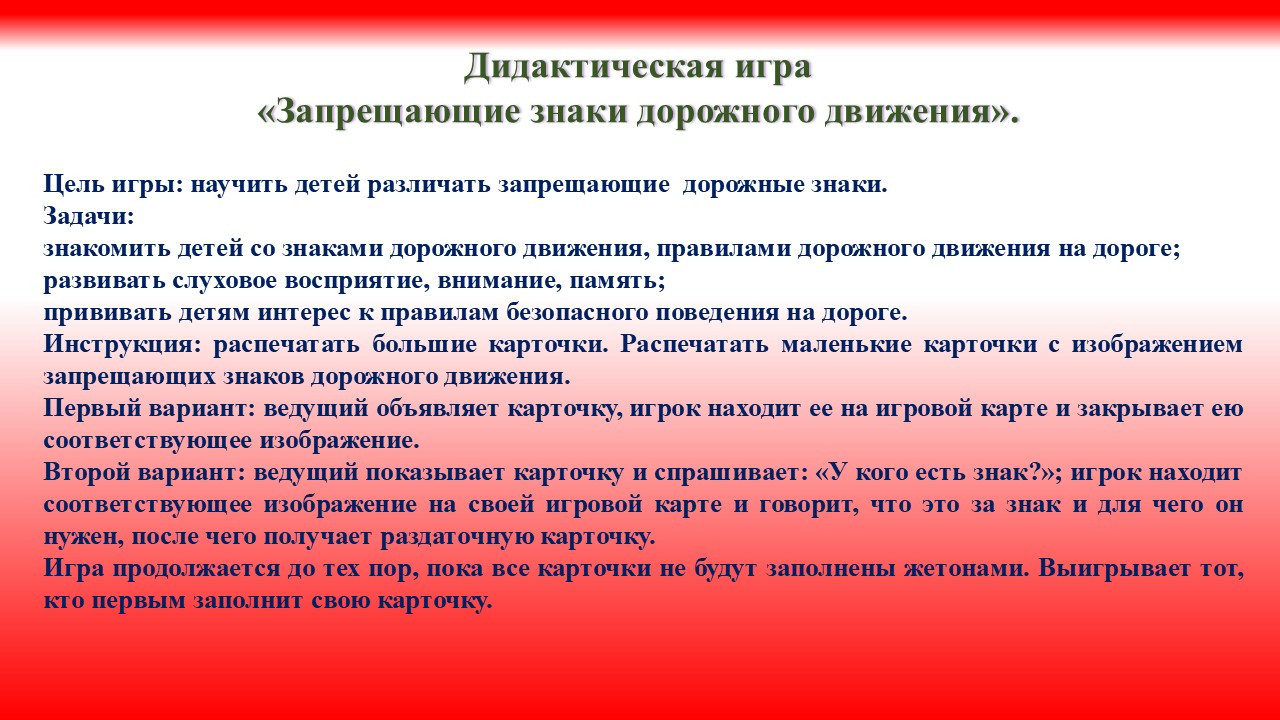 Дидактическая игра
«Запрещающие знаки дорожного движения».

Цель игры: научить детей различать запрещающие дорожные знаки.
Задачи:
знакомить детей со знаками дорожного движения, правилами дорожного движения на дороге;
развивать слуховое восприятие, внимание, память;
прививать детям интерес к правилам безопасного поведения на дороге.
Инструкция: распечатать большие карточки. Распечатать маленькие карточки с изображением запрещающих знаков дорожного движения.
Первый вариант: ведущий объявляет карточку, игрок находит ее на игровой карте и закрывает ею соответствующее изображение.
Второй вариант: ведущий показывает карточку и спрашивает: «У кого есть знак?»; игрок находит соответствующее изображение на своей игровой карте и говорит, что это за знак и для чего он нужен, после чего получает раздаточную карточку.
Игра продолжается до тех пор, пока все карточки не будут заполнены жетонами. Выигрывает тот, кто первым заполнит свою карточку.